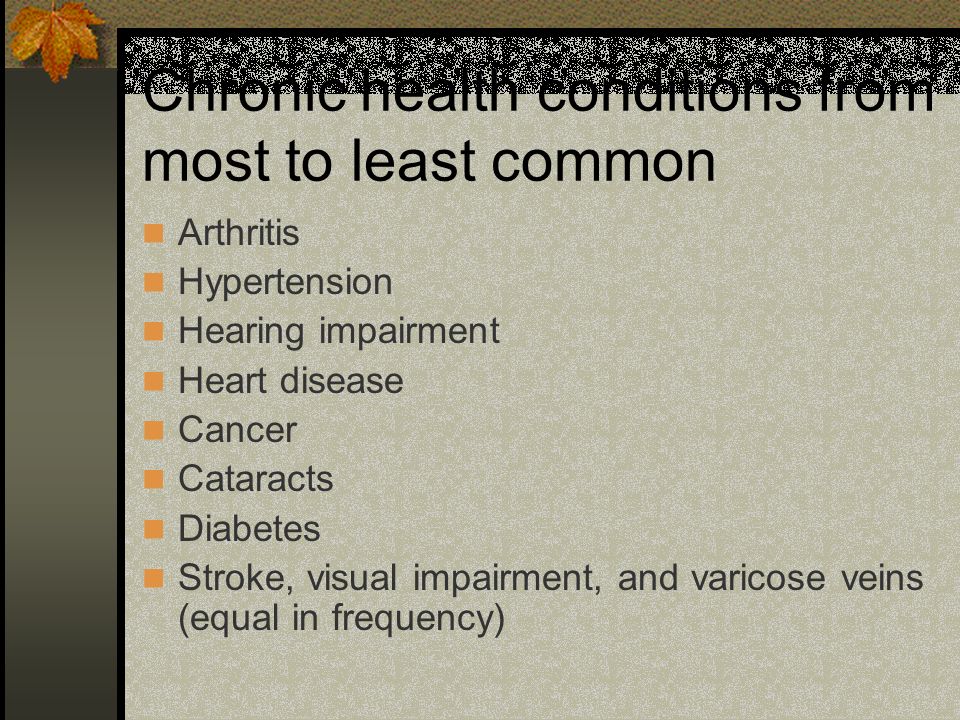 Chronic health conditions from most to least common

Arthritis
Hypertension
Hearing impairment
Heart disease
Cancer
Cataracts
Diabetes
Stroke, visual impairment, and varicose veins (equal in frequency)